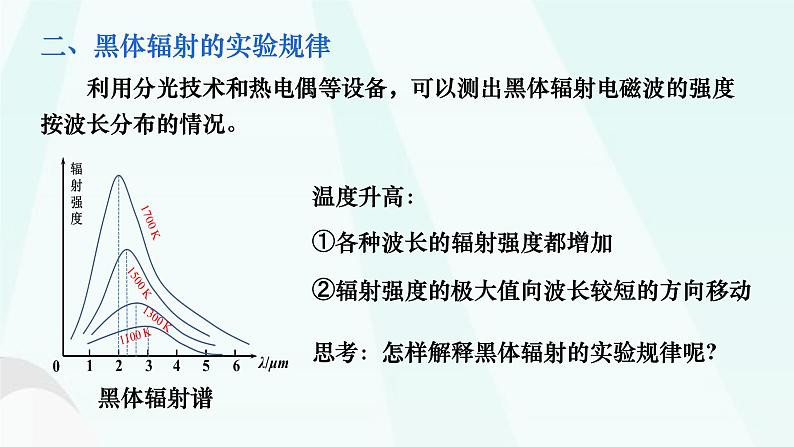 二、黑体辐射的实验规律

利用分光技术和热电偶等设备，可以测出黑体辐射电磁波的强度按波长分布的情况。

辐射强度

1700 K

1500 K

1300 K

1100 K

0 1 2 3 4 5 6 $\lambda/\mu m$

黑体辐射谱

温度升高：

①各种波长的辐射强度都增加

②辐射强度的极大值向波长较短的方向移动

思考：怎样解释黑体辐射的实验规律呢？